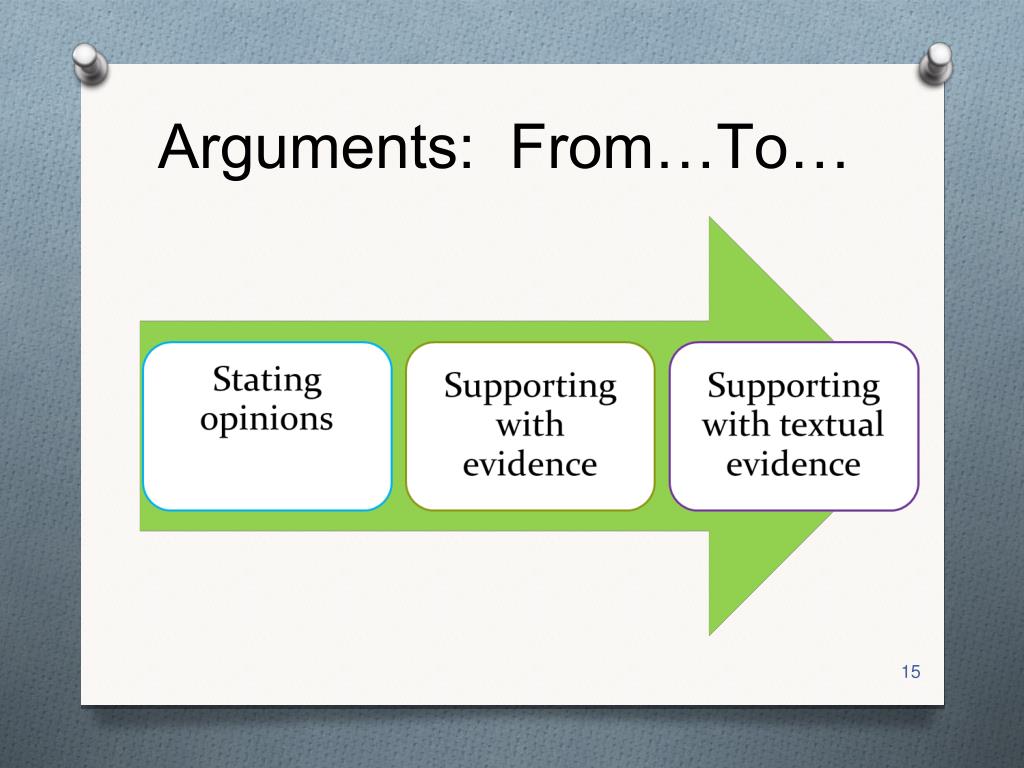 Arguments:  From…To…

Stating opinions

Supporting with evidence

Supporting with textual evidence

15